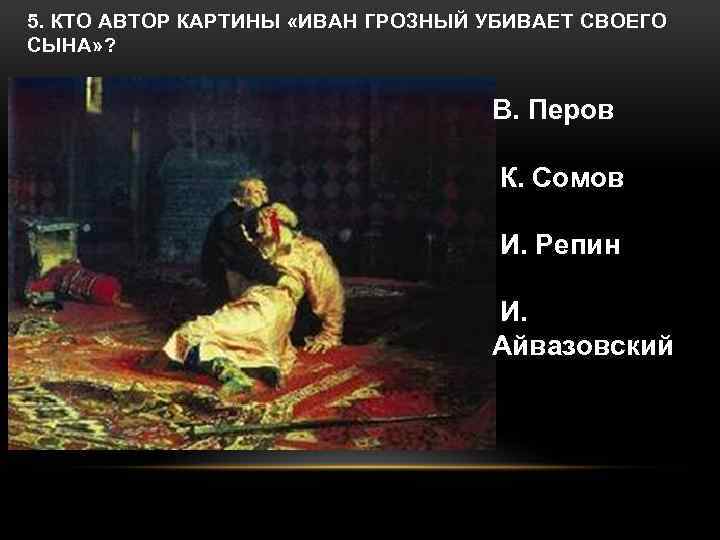 5. КТО АВТОР КАРТИНЫ «ИВАН ГРОЗНЫЙ УБИВАЕТ СВОЕГО СЫНА»?

В. Перов

К. Сомов

И. Репин

И. Айвазовский